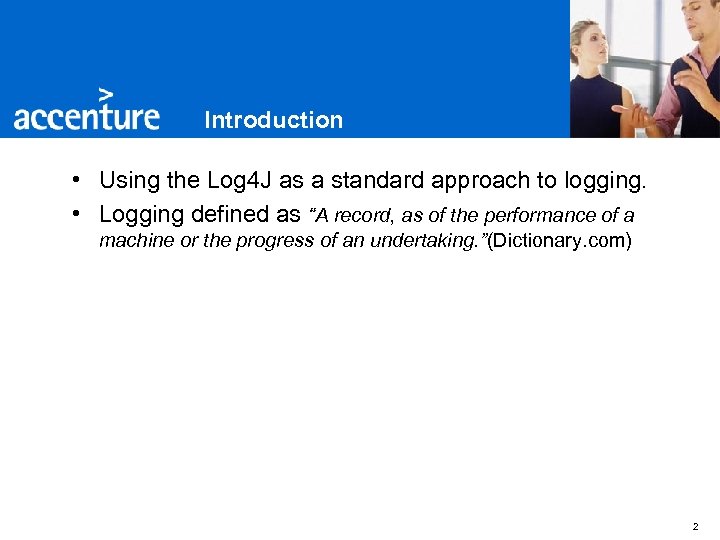 accenture Introduction

• Using the Log4J as a standard approach to logging.

• Logging defined as "A record, as of the performance of a machine or the progress of an undertaking."(Dictionary.com)

2